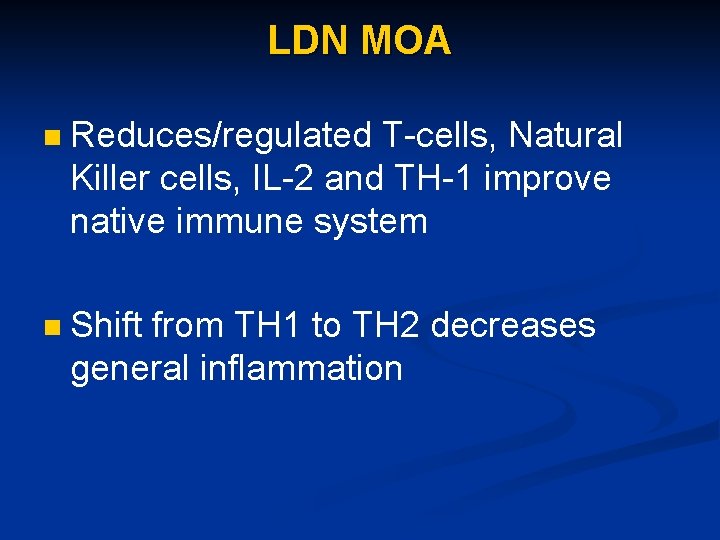 LDN MOA

Reduces/regulated T-cells, Natural Killer cells, IL-2 and TH-1 improve native immune system

Shift from TH1 to TH2 decreases general inflammation